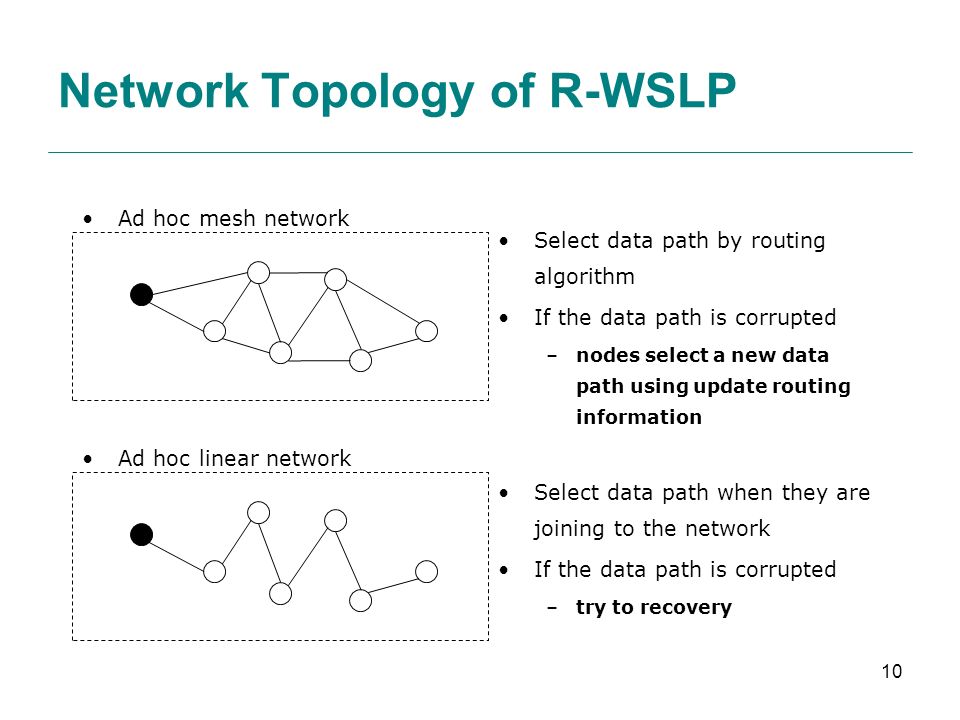 Network Topology of R-WSLP

• Ad hoc mesh network

• Select data path by routing algorithm
• If the data path is corrupted
– nodes select a new data path using update routing information

• Ad hoc linear network

• Select data path when they are joining to the network
• If the data path is corrupted
– try to recovery

10